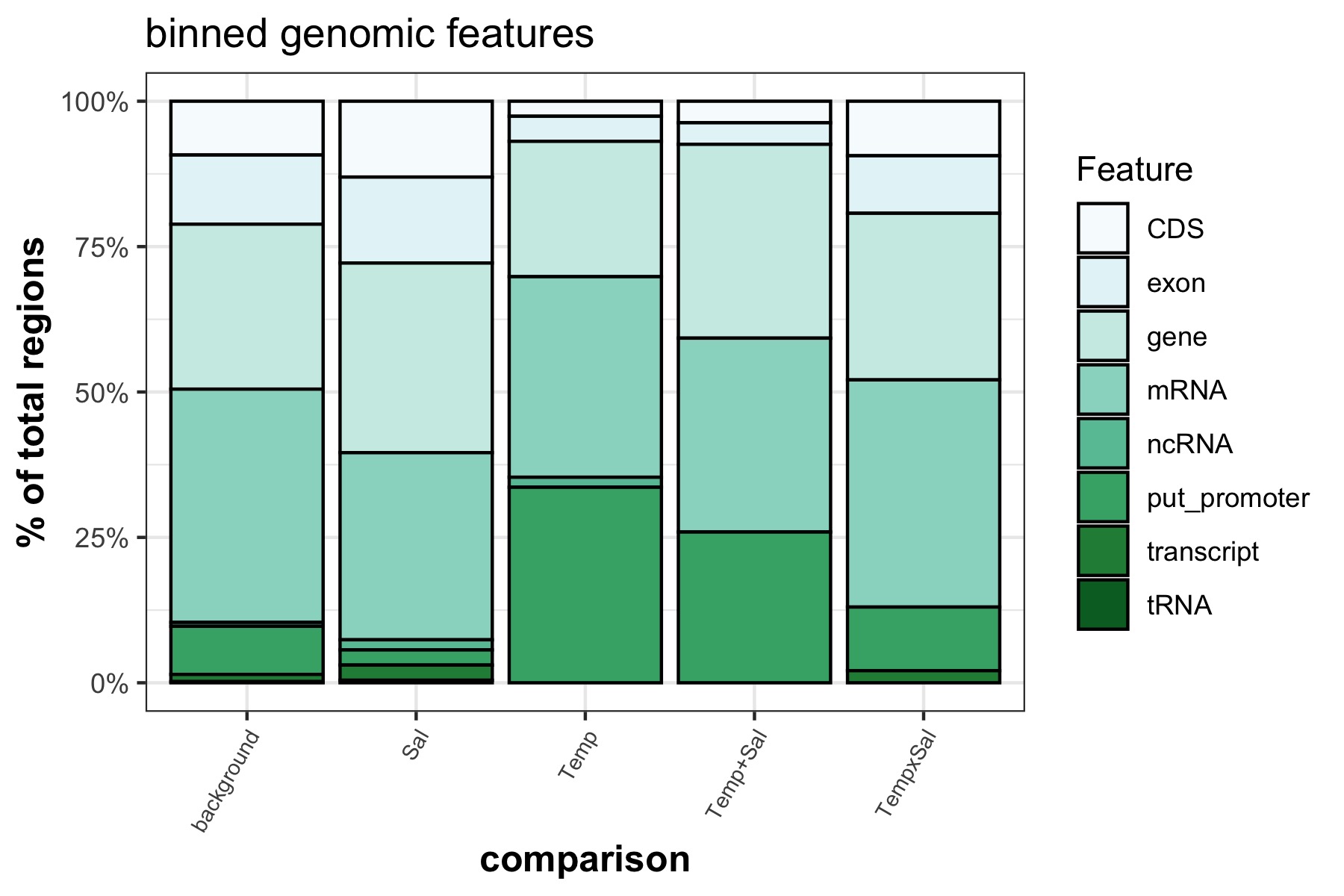 binned genomic features

% of total regions

100%
75%
50%
25%
0%

background
Sal
Temp
Temp+Sal
TempxSal

comparison

Feature
CDS
exon
gene
mRNA
ncRNA
put_promoter
transcript
tRNA